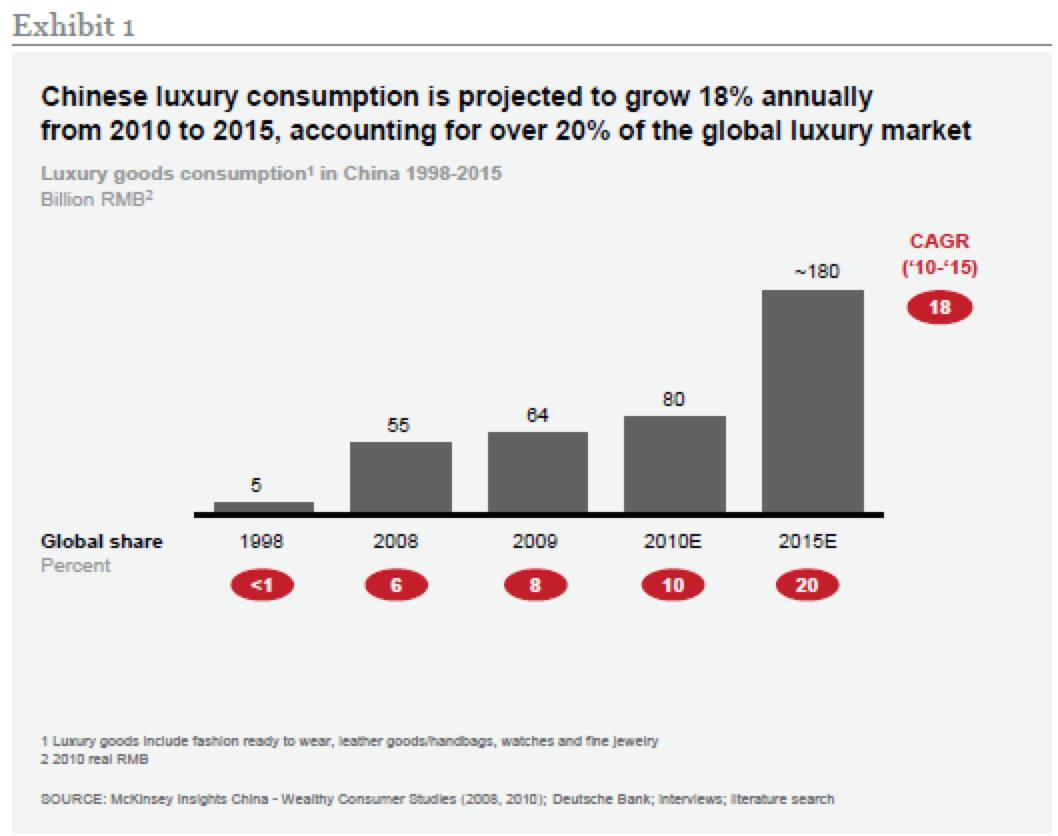 Exhibit 1

Chinese luxury consumption is projected to grow 18% annually from 2010 to 2015, accounting for over 20% of the global luxury market

Luxury goods consumption$^1$ in China 1998-2015
Billion RMB$^2$

CAGR ('10-'15)
18

5
55
64
80
~180

Global share
Percent

1998
2008
2009
2010E
2015E

<1
6
8
10
20

1 Luxury goods include fashion ready to wear, leather goods/handbags, watches and fine jewelry
2 2010 real RMB

SOURCE: McKinsey Insights China - Wealthy Consumer Studies (2008, 2010); Deutsche Bank; interviews; literature search